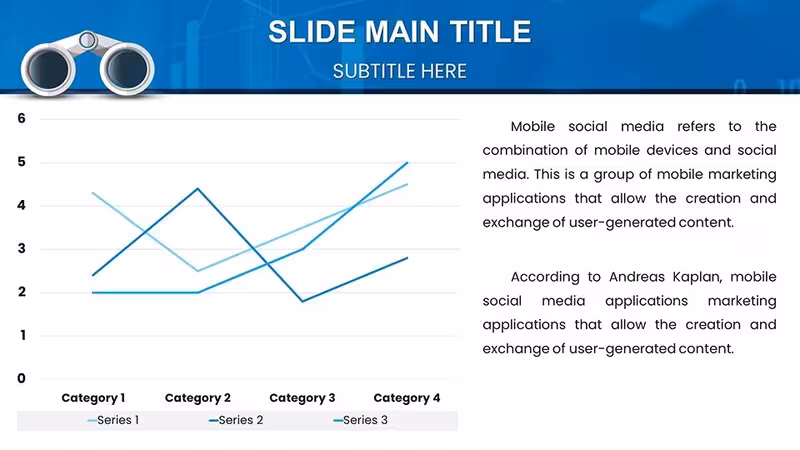 SLIDE MAIN TITLE

SUBTITLE HERE

6
5
4
3
2
1
0

Category 1
Category 2
Category 3
Category 4

Series 1
Series 2
Series 3

Mobile social media refers to the combination of mobile devices and social media. This is a group of mobile marketing applications that allow the creation and exchange of user-generated content.

According to Andreas Kaplan, mobile social media applications marketing applications that allow the creation and exchange of user-generated content.